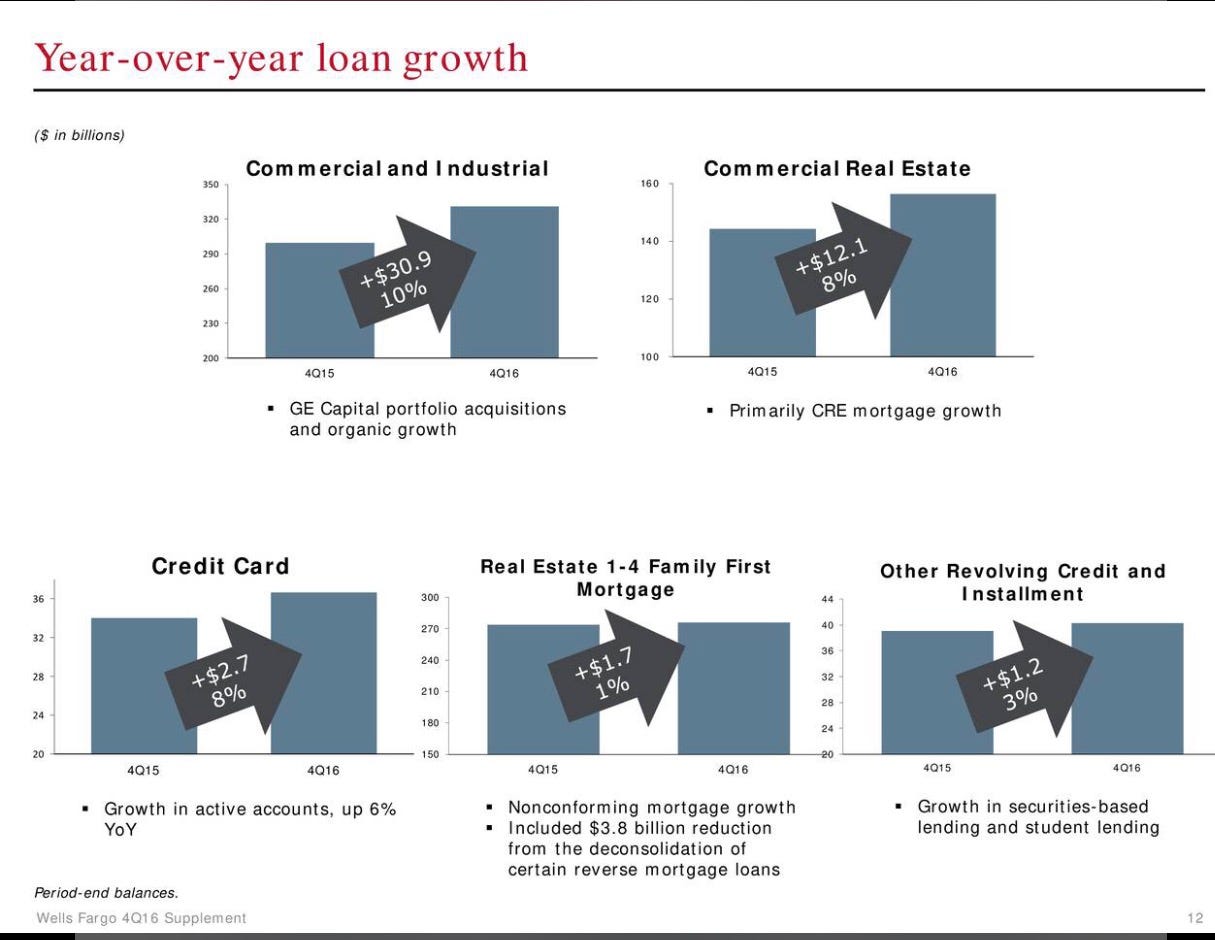 Year-over-year loan growth

($ in billions)

Commercial and Industrial

350
320
290
260
230
200

+$30.9
10%

4Q15
4Q16

▪ GE Capital portfolio acquisitions and organic growth

Commercial Real Estate

160
140
120
100

+$12.1
8%

4Q15
4Q16

▪ Primarily CRE mortgage growth

Credit Card

36
32
28
24
20

+$2.7
8%

4Q15
4Q16

▪ Growth in active accounts, up 6% YoY

Real Estate 1-4 Family First Mortgage

300
270
240
210
180
150

+$1.7
1%

4Q15
4Q16

▪ Nonconforming mortgage growth
▪ Included $3.8 billion reduction from the deconsolidation of certain reverse mortgage loans

Other Revolving Credit and Installment

44
40
36
32
28
24
20

+$1.2
3%

4Q15
4Q16

▪ Growth in securities-based lending and student lending

Period-end balances.

Wells Fargo 4Q16 Supplement

12